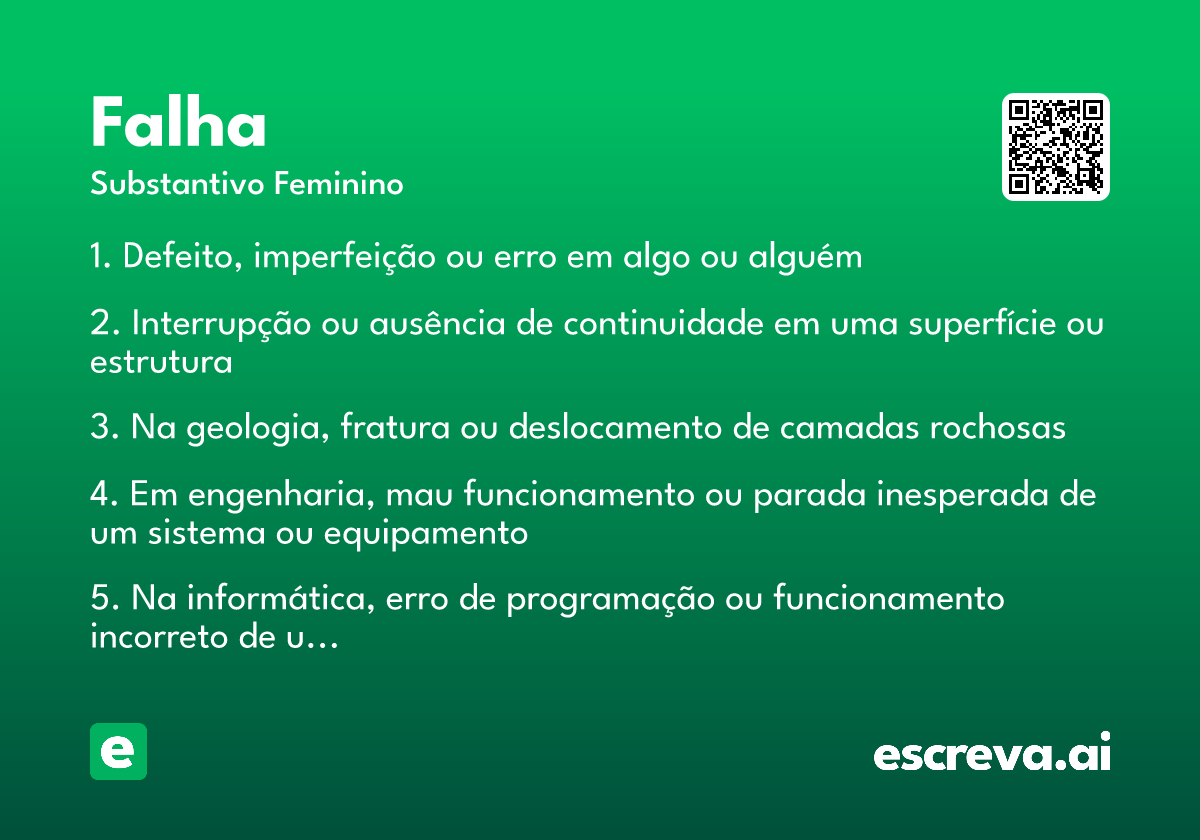 Falha
Substantivo Feminino

1. Defeito, imperfeição ou erro em algo ou alguém

2. Interrupção ou ausência de continuidade em uma superfície ou estrutura

3. Na geologia, fratura ou deslocamento de camadas rochosas

4. Em engenharia, mau funcionamento ou parada inesperada de um sistema ou equipamento

5. Na informática, erro de programação ou funcionamento incorreto de u...

e

escreva.ai